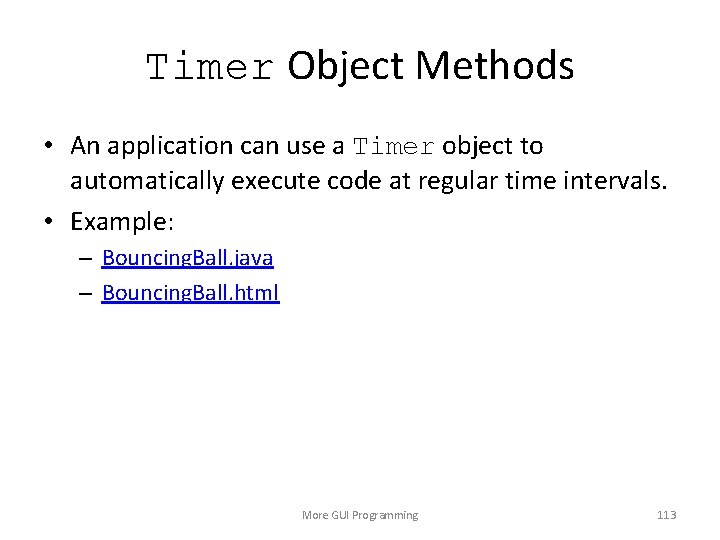 Timer Object Methods

• An application can use a Timer object to automatically execute code at regular time intervals.

• Example:

– BouncingBall.java

– BouncingBall.html

More GUI Programming

113